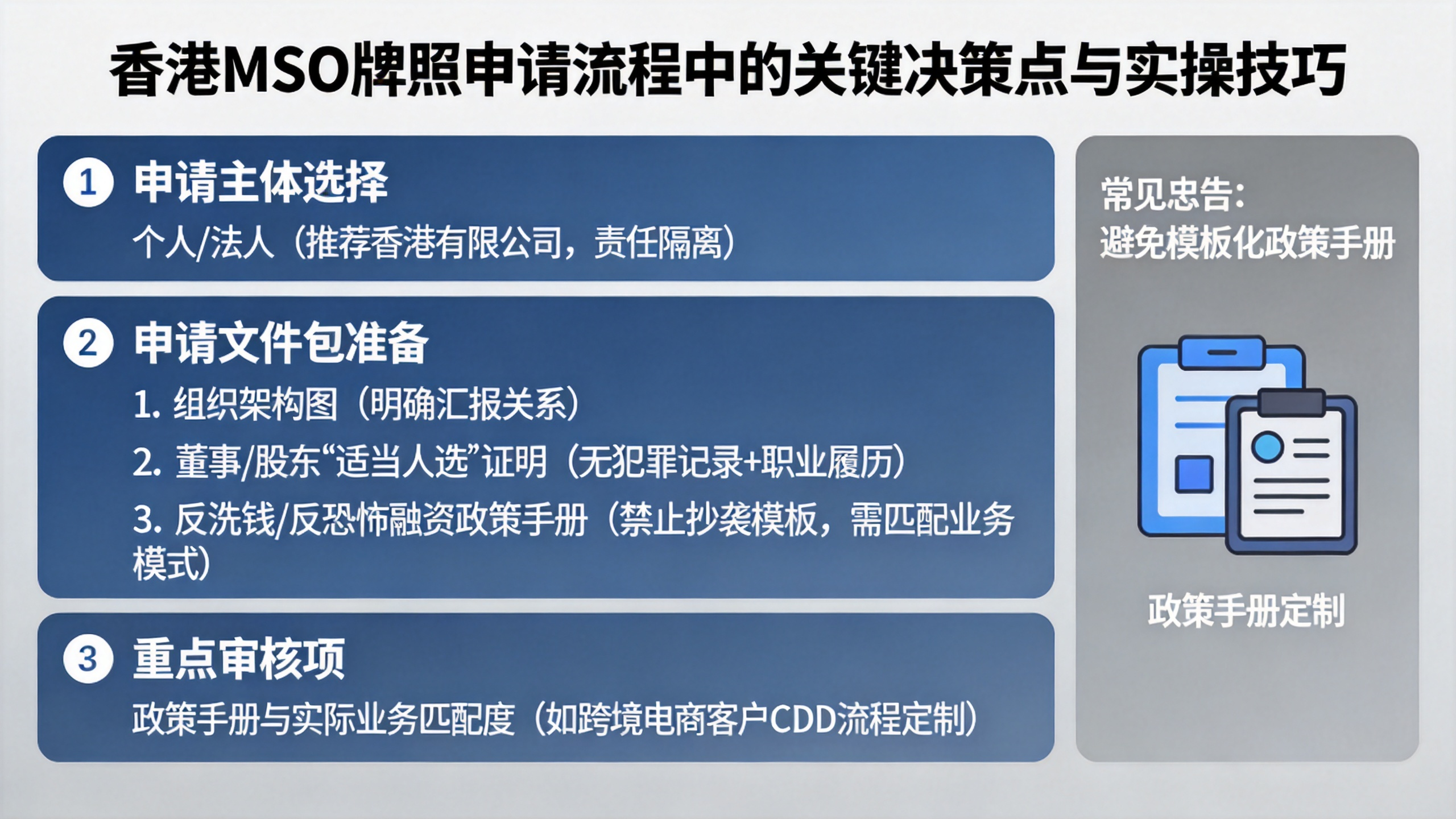 香港MSO牌照申请流程中的关键决策点与实操技巧

1 申请主体选择
个人/法人（推荐香港有限公司，责任隔离）

2 申请文件包准备
1. 组织架构图（明确汇报关系）
2. 董事/股东“适当人选”证明（无犯罪记录+职业履历）
3. 反洗钱/反恐怖融资政策手册（禁止抄袭模板，需匹配业务模式）

3 重点审核项
政策手册与实际业务匹配度（如跨境电商客户CDD流程定制）

常见忠告：
避免模板化政策手册

政策手册定制